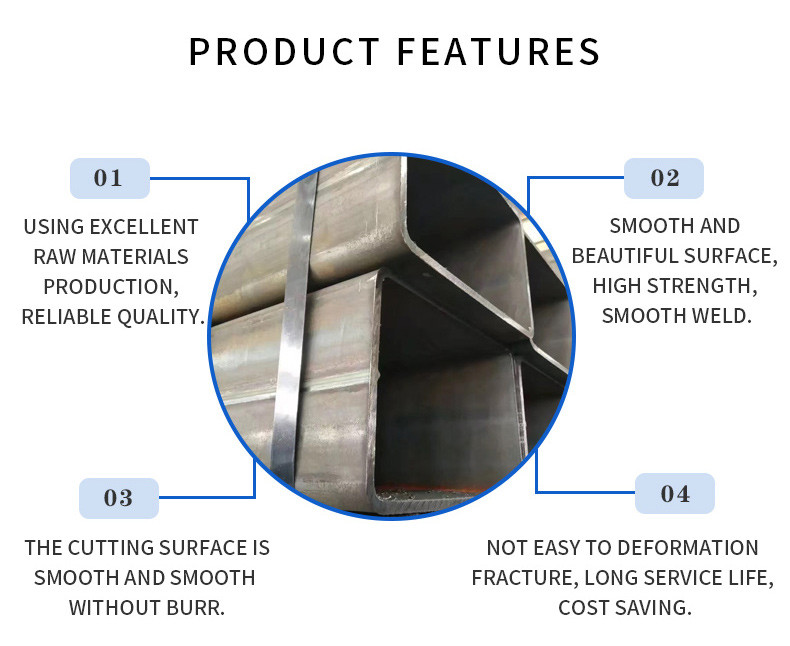 PRODUCT FEATURES

01

USING EXCELLENT RAW MATERIALS PRODUCTION, RELIABLE QUALITY.

02

SMOOTH AND BEAUTIFUL SURFACE, HIGH STRENGTH, SMOOTH WELD.

03

THE CUTTING SURFACE IS SMOOTH AND SMOOTH WITHOUT BURR.

04

NOT EASY TO DEFORMATION FRACTURE, LONG SERVICE LIFE, COST SAVING.